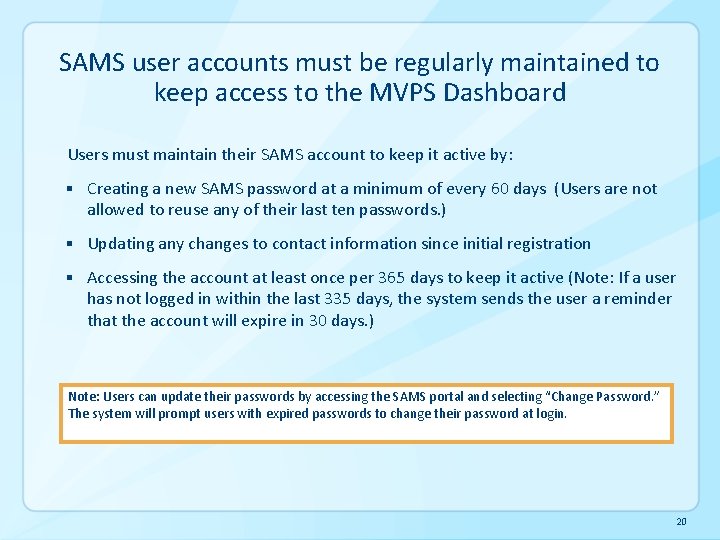 SAMS user accounts must be regularly maintained to keep access to the MVPS Dashboard

Users must maintain their SAMS account to keep it active by:

▪ Creating a new SAMS password at a minimum of every 60 days (Users are not allowed to reuse any of their last ten passwords.)

▪ Updating any changes to contact information since initial registration

▪ Accessing the account at least once per 365 days to keep it active (Note: If a user has not logged in within the last 335 days, the system sends the user a reminder that the account will expire in 30 days.)

Note: Users can update their passwords by accessing the SAMS portal and selecting "Change Password." The system will prompt users with expired passwords to change their password at login.

20